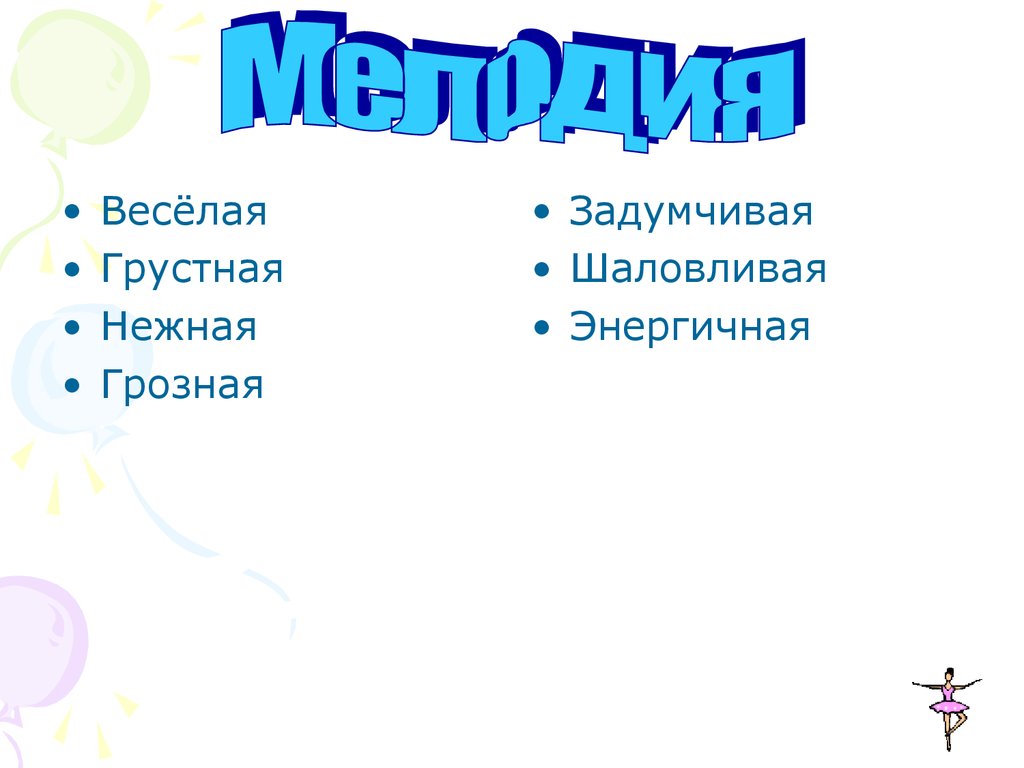 Мелодия

• Весёлая
• Грустная
• Нежная
• Грозная

• Задумчивая
• Шаловливая
• Энергичная